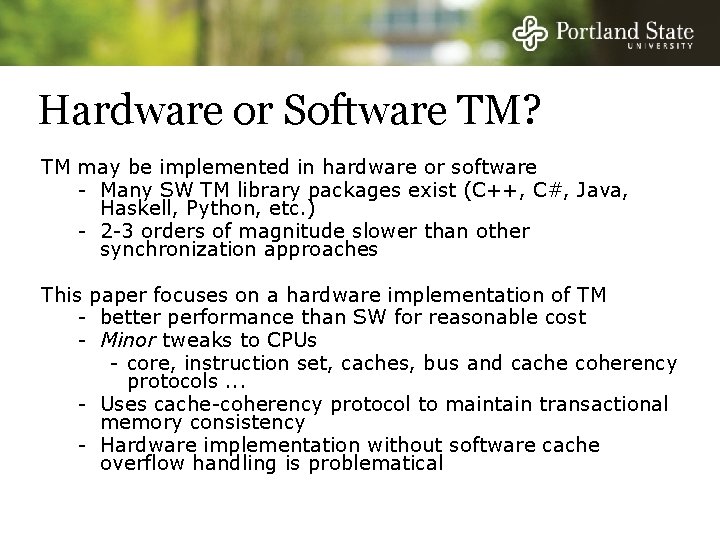 Portland State UNIVERSITY

Hardware or Software TM?

TM may be implemented in hardware or software
- Many SW TM library packages exist (C++, C#, Java, Haskell, Python, etc.)
- 2-3 orders of magnitude slower than other synchronization approaches

This paper focuses on a hardware implementation of TM
- better performance than SW for reasonable cost
- Minor tweaks to CPUs
  - core, instruction set, caches, bus and cache coherency protocols ...
- Uses cache-coherency protocol to maintain transactional memory consistency
- Hardware implementation without software cache overflow handling is problematical